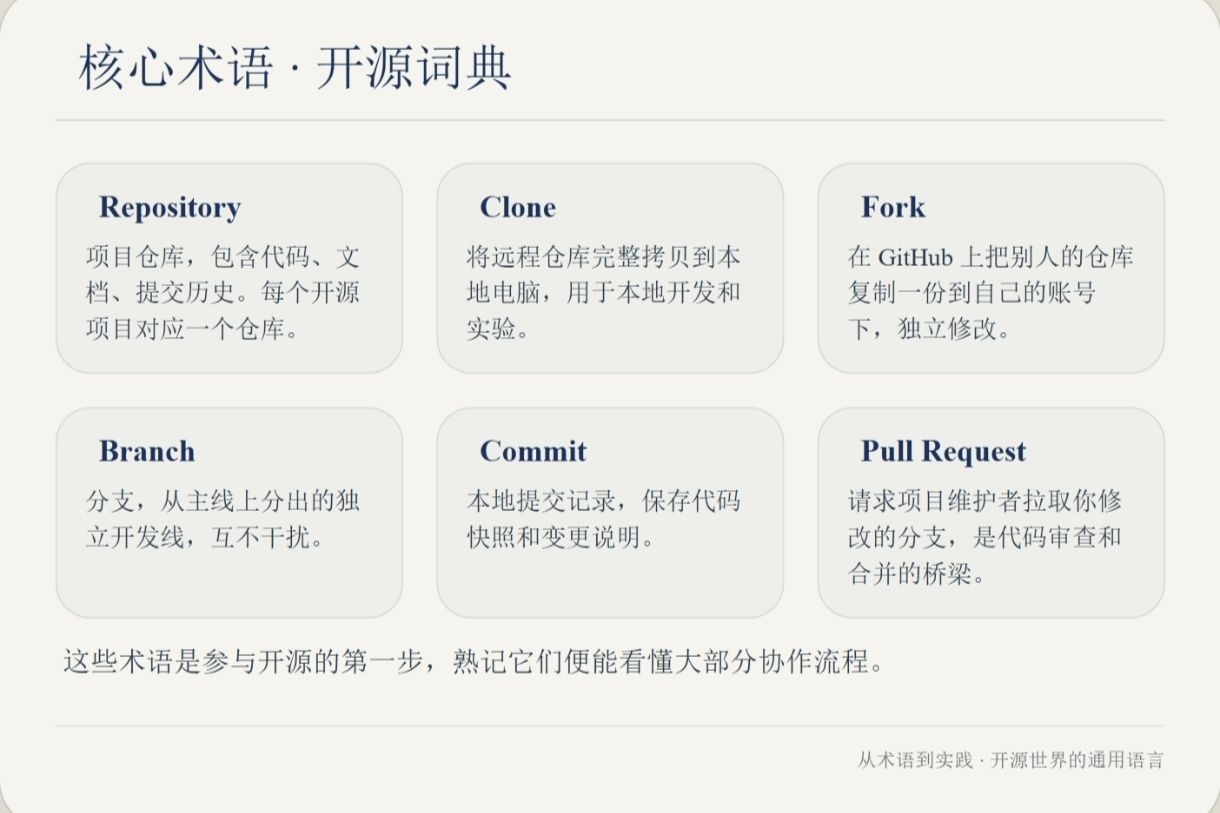 核心术语 · 开源词典

Repository

项目仓库，包含代码、文档、提交历史。每个开源项目对应一个仓库。

Clone

将远程仓库完整拷贝到本地电脑，用于本地开发和实验。

Fork

在 GitHub 上把别人的仓库复制一份到自己的账号下，独立修改。

Branch

分支，从主线上分出的独立开发线，互不干扰。

Commit

本地提交记录，保存代码快照和变更说明。

Pull Request

请求项目维护者拉取你修改的分支，是代码审查和合并的桥梁。

这些术语是参与开源的第一步，熟记它们便能看懂大部分协作流程。

从术语到实践 · 开源世界的通用语言